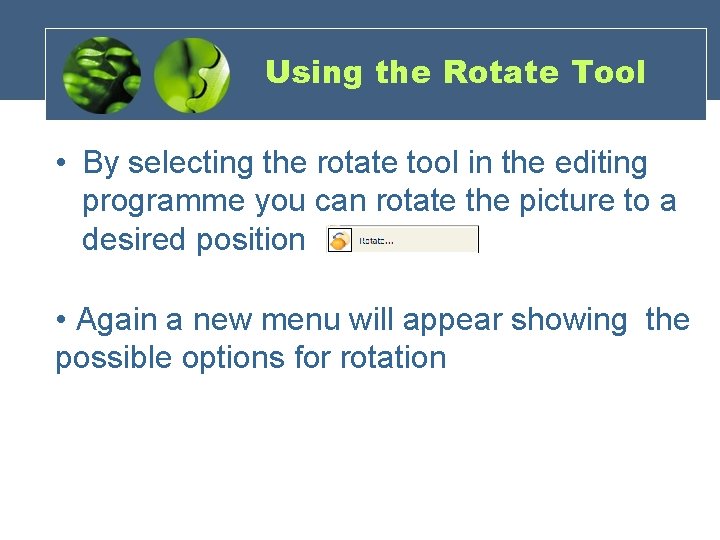 Using the Rotate Tool

• By selecting the rotate tool in the editing programme you can rotate the picture to a desired position Rotate...

• Again a new menu will appear showing the possible options for rotation